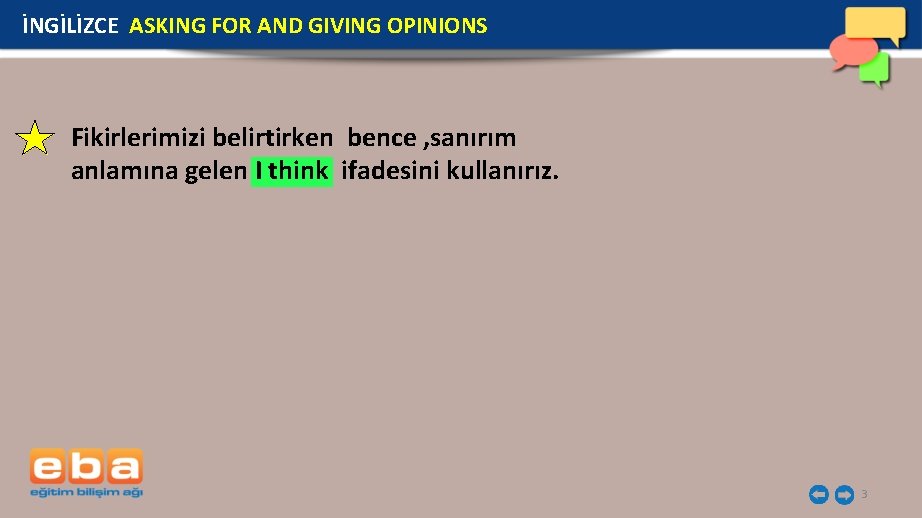 İNGİLİZCE ASKING FOR AND GIVING OPINIONS

Fikirlerimizi belirtirken bence ,sanırım anlamına gelen I think ifadesini kullanırız.

eba
eğitim bilişim ağı

3